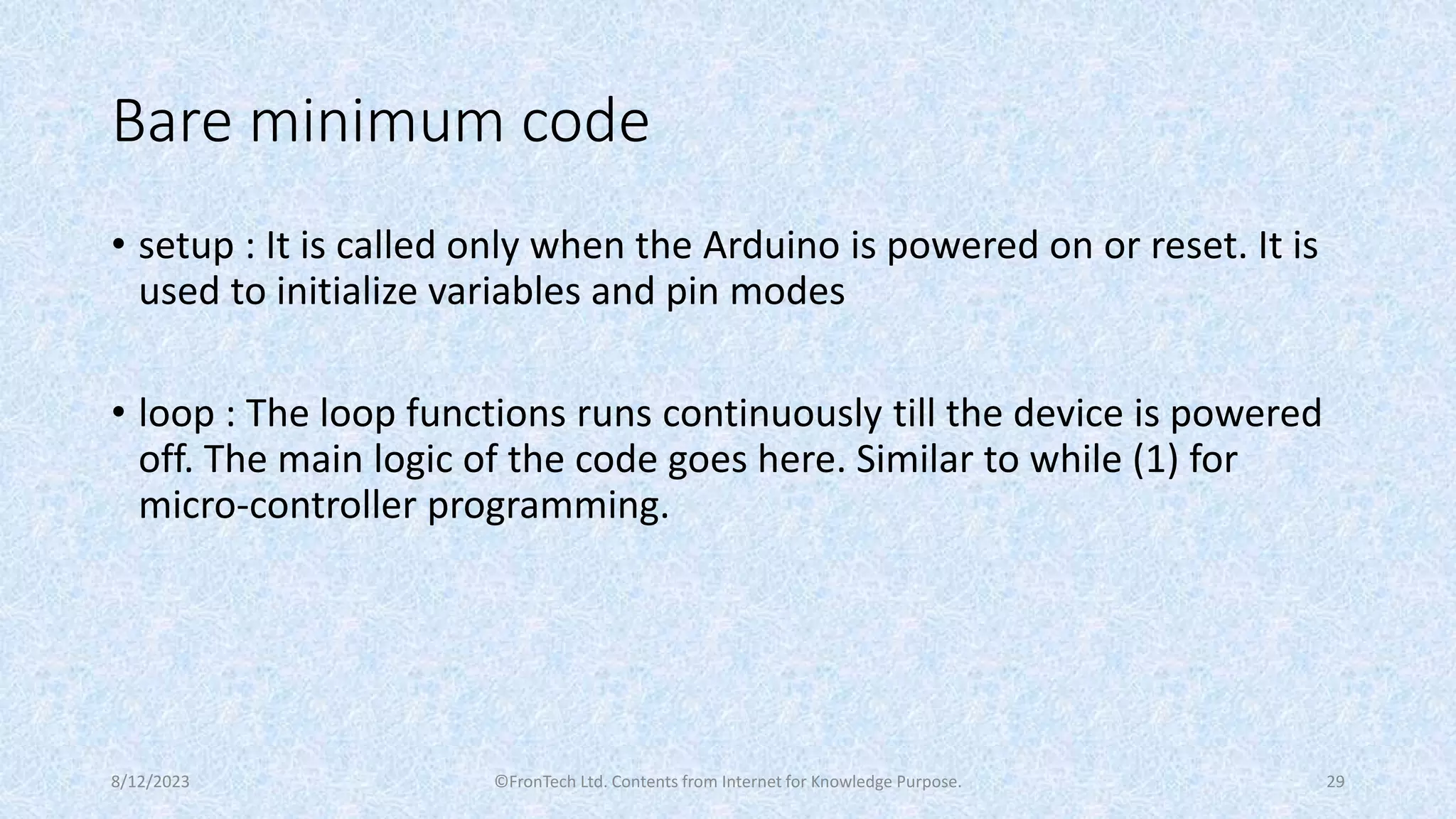 Bare minimum code

• setup : It is called only when the Arduino is powered on or reset. It is used to initialize variables and pin modes

• loop : The loop functions runs continuously till the device is powered off. The main logic of the code goes here. Similar to while (1) for micro-controller programming.

8/12/2023 ©FronTech Ltd. Contents from Internet for Knowledge Purpose. 29